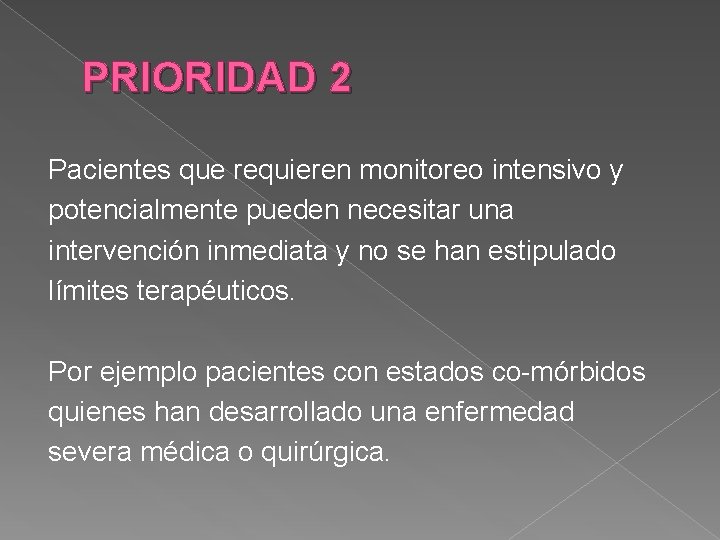 PRIORIDAD 2

Pacientes que requieren monitoreo intensivo y potencialmente pueden necesitar una intervención inmediata y no se han estipulado límites terapéuticos.

Por ejemplo pacientes con estados co-mórbidos quienes han desarrollado una enfermedad severa médica o quirúrgica.